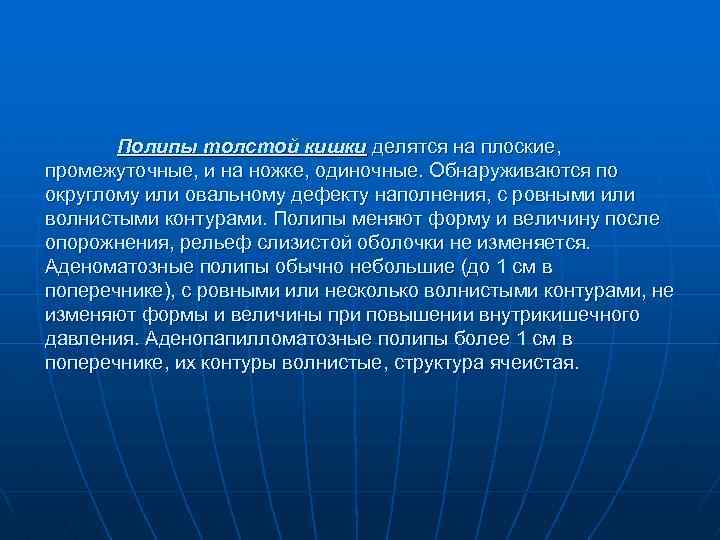 Полипы толстой кишки делятся на плоские, промежуточные, и на ножке, одиночные. Обнаруживаются по округлому или овальному дефекту наполнения, с ровными или волнистыми контурами. Полипы меняют форму и величину после опорожнения, рельеф слизистой оболочки не изменяется. Аденоматозные полипы обычно небольшие (до 1 см в поперечнике), с ровными или несколько волнистыми контурами, не изменяют формы и величины при повышении внутрикишечного давления. Аденопапилломатозные полипы более 1 см в поперечнике, их контуры волнистые, структура ячеистая.